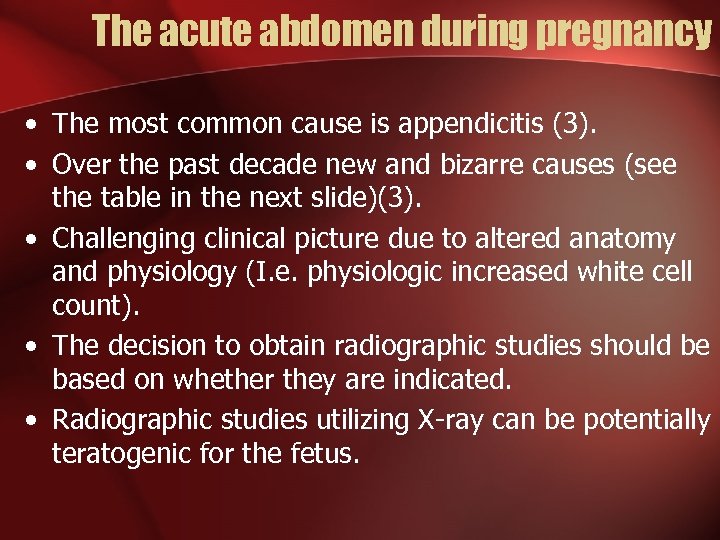 The acute abdomen during pregnancy

• The most common cause is appendicitis (3).
• Over the past decade new and bizarre causes (see the table in the next slide)(3).
• Challenging clinical picture due to altered anatomy and physiology (I.e. physiologic increased white cell count).
• The decision to obtain radiographic studies should be based on whether they are indicated.
• Radiographic studies utilizing X-ray can be potentially teratogenic for the fetus.